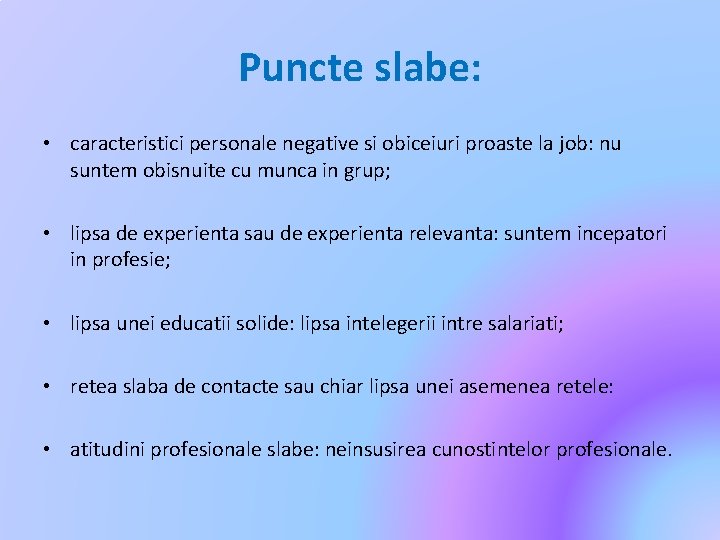 Puncte slabe:

• caracteristici personale negative si obiceiuri proaste la job: nu suntem obisnuite cu munca in grup;

• lipsa de experienta sau de experienta relevanta: suntem incepatori in profesie;

• lipsa unei educatii solide: lipsa intelegerii intre salariati;

• retea slaba de contacte sau chiar lipsa unei asemenea retele:

• atitudini profesionale slabe: neinsusirea cunostintelor profesionale.